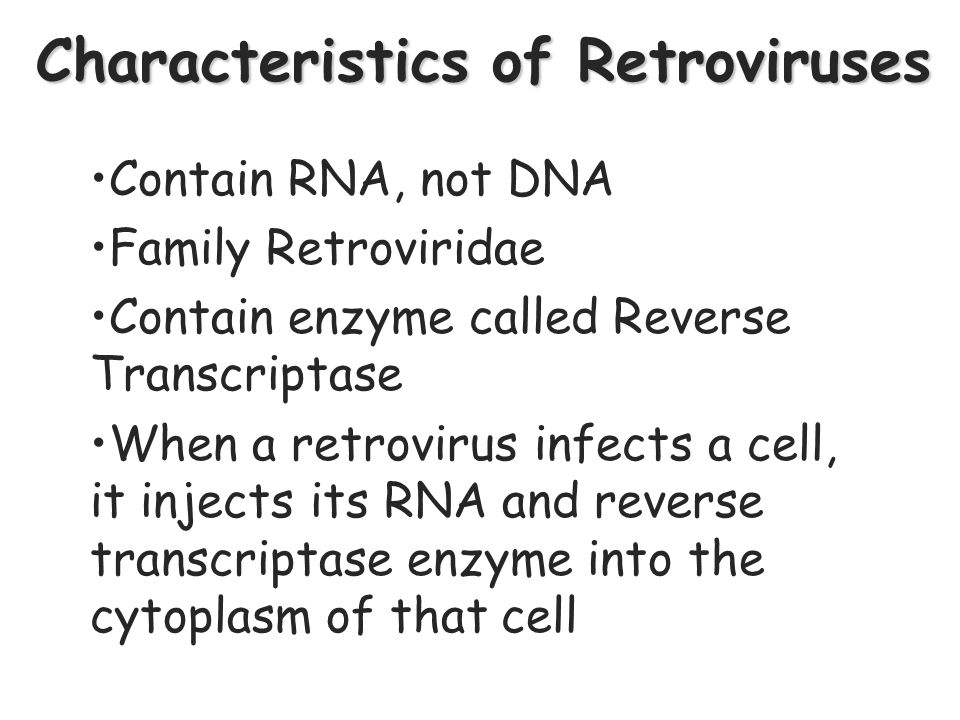 Characteristics of Retroviruses

•Contain RNA, not DNA

•Family Retroviridae

•Contain enzyme called Reverse Transcriptase

•When a retrovirus infects a cell, it injects its RNA and reverse transcriptase enzyme into the cytoplasm of that cell